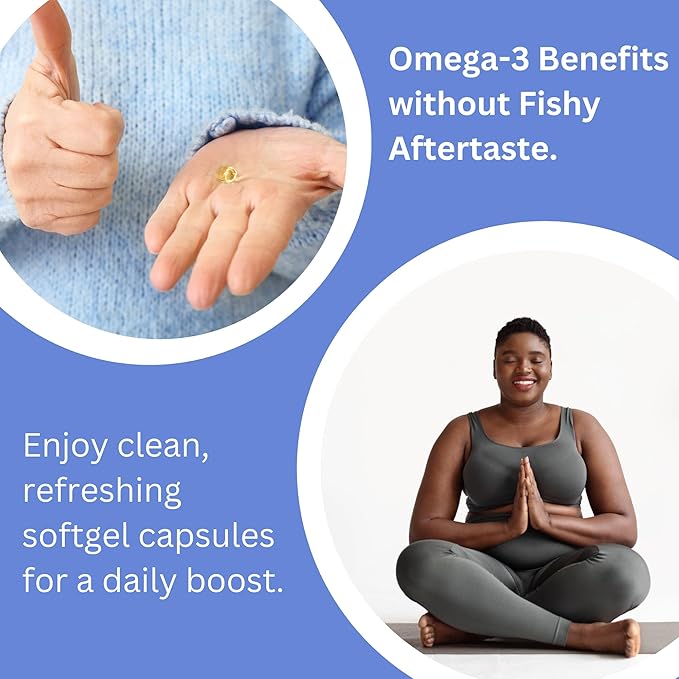 Omega-3 Benefits without Fishy Aftertaste.

Enjoy clean, refreshing softgel capsules for a daily boost.